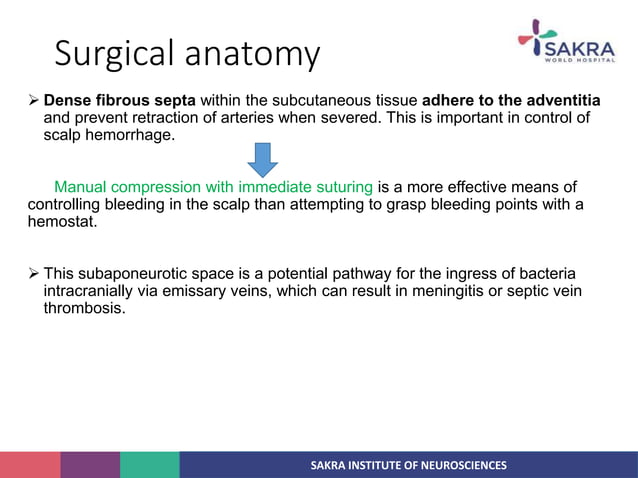 Surgical anatomy

SAKRA
WORLD HOSPITAL

➢ Dense fibrous septa within the subcutaneous tissue adhere to the adventitia and prevent retraction of arteries when severed. This is important in control of scalp hemorrhage.

Manual compression with immediate suturing is a more effective means of controlling bleeding in the scalp than attempting to grasp bleeding points with a hemostat.

➢ This subaponeurotic space is a potential pathway for the ingress of bacteria intracranially via emissary veins, which can result in meningitis or septic vein thrombosis.

SAKRA INSTITUTE OF NEUROSCIENCES